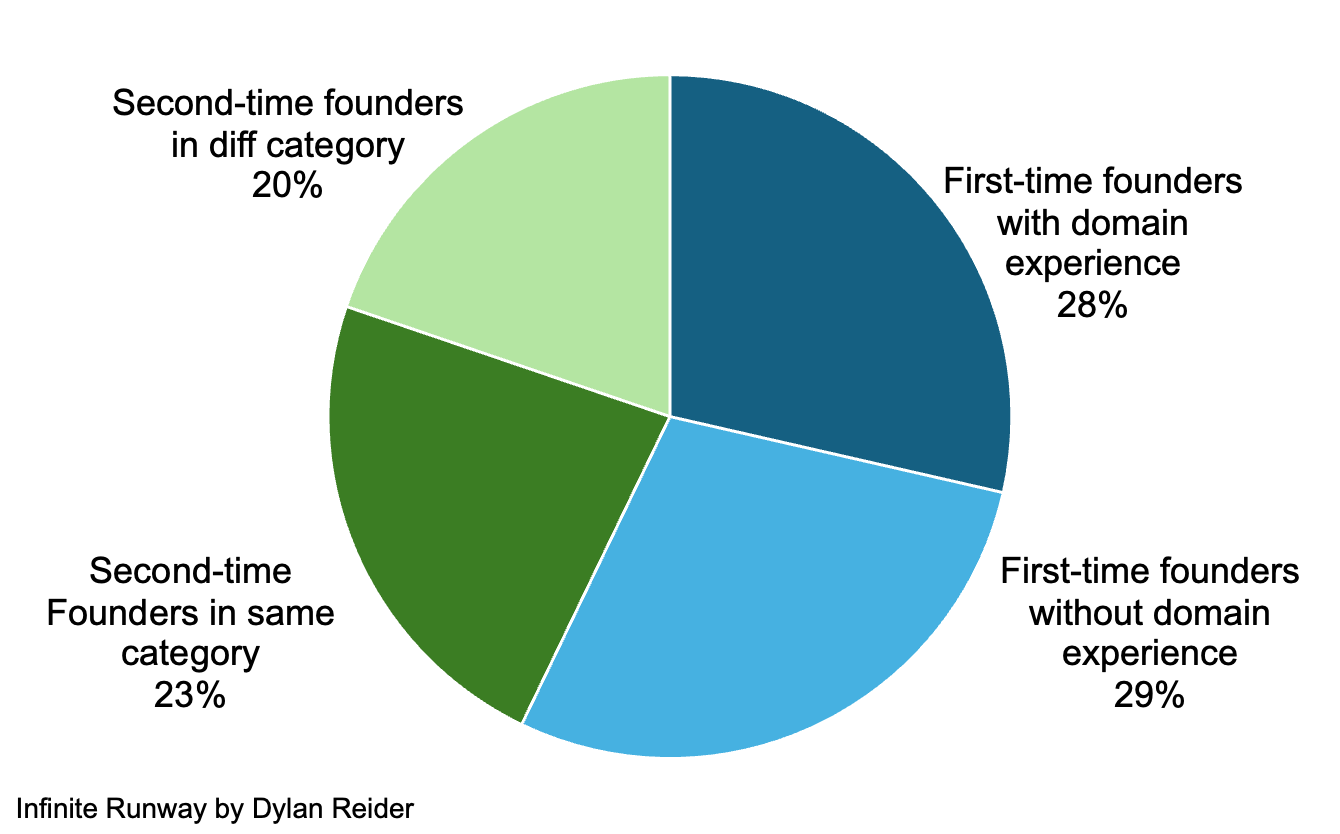 Second-time founders in diff category 20%

First-time founders with domain experience 28%

Second-time Founders in same category 23%

First-time founders without domain experience 29%

Infinite Runway by Dylan Reider